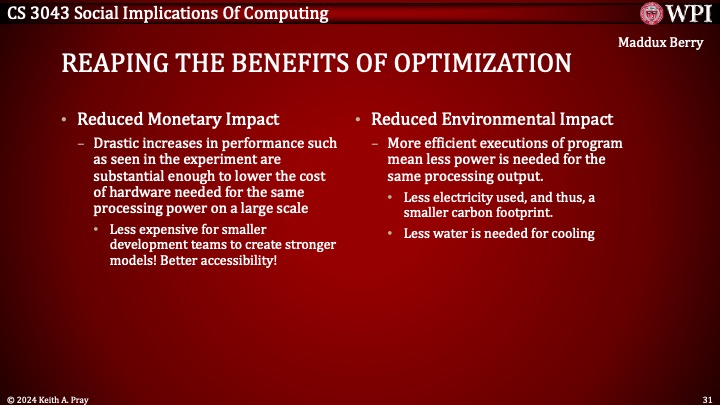 CS 3043 Social Implications Of Computing

WPI

Maddux Berry

REAPING THE BENEFITS OF OPTIMIZATION

• Reduced Monetary Impact
– Drastic increases in performance such as seen in the experiment are substantial enough to lower the cost of hardware needed for the same processing power on a large scale
• Less expensive for smaller development teams to create stronger models! Better accessibility!

• Reduced Environmental Impact
– More efficient executions of program mean less power is needed for the same processing output.
• Less electricity used, and thus, a smaller carbon footprint.
• Less water is needed for cooling

© 2024 Keith A. Pray

31